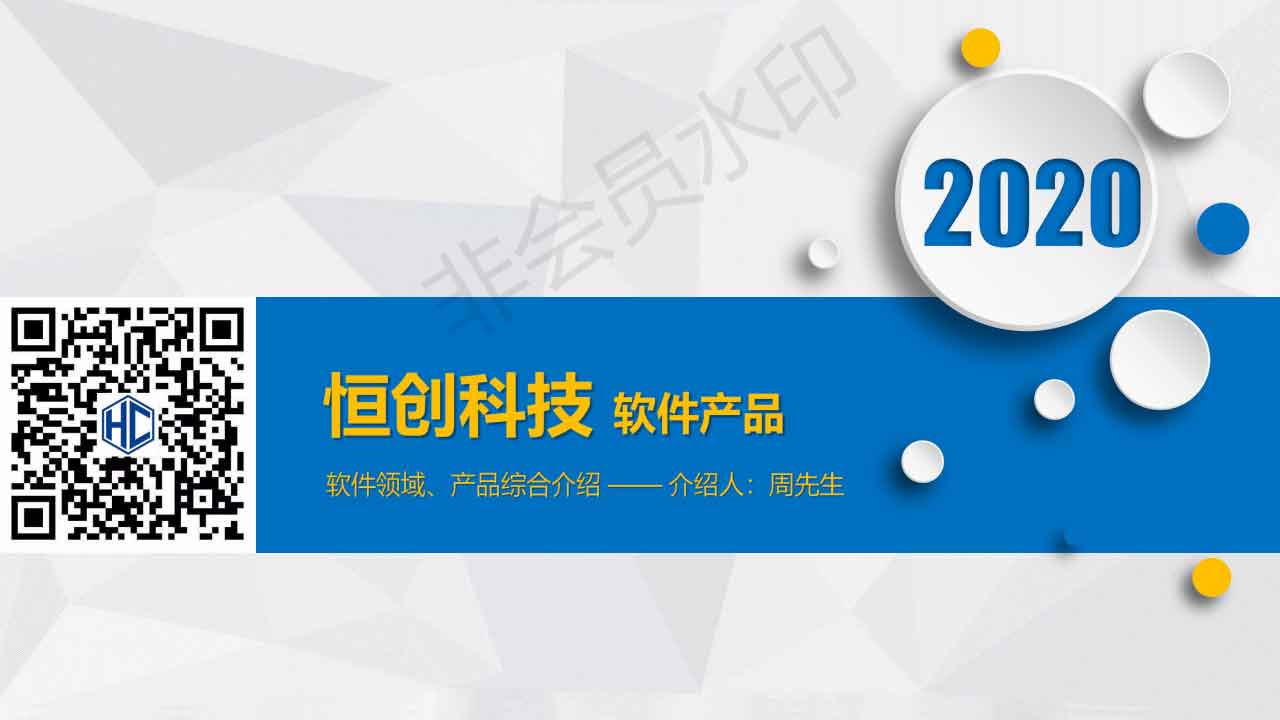 非会员水印

2020

HC

恒创科技 软件产品

软件领域、产品综合介绍 —— 介绍人：周先生